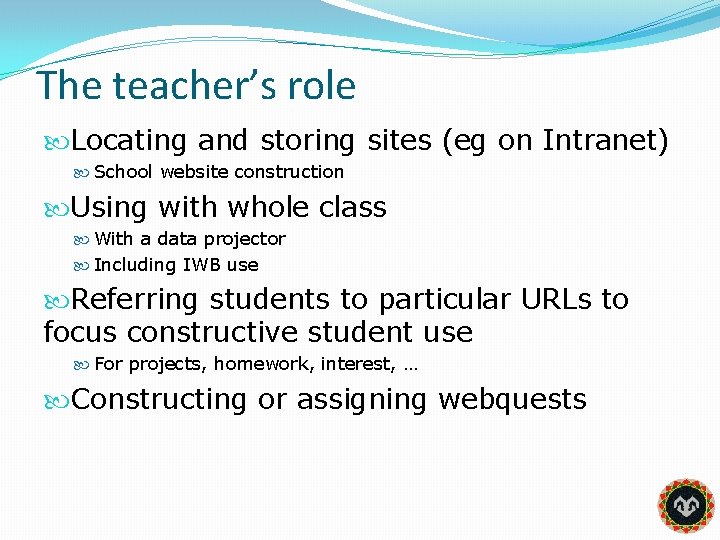 The teacher's role

Locating and storing sites (eg on Intranet)

School website construction

Using with whole class

With a data projector

Including IWB use

Referring students to particular URLs to focus constructive student use

For projects, homework, interest, …

Constructing or assigning webquests